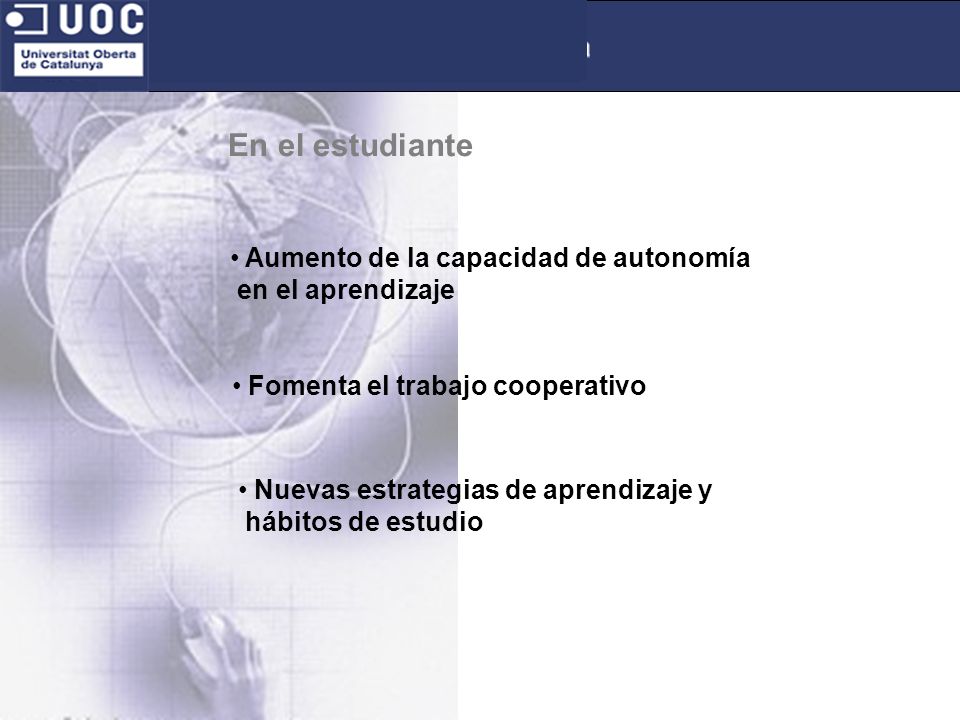 UOC
Universitat Oberta de Catalunya

En el estudiante

• Aumento de la capacidad de autonomía en el aprendizaje

• Fomenta el trabajo cooperativo

• Nuevas estrategias de aprendizaje y hábitos de estudio